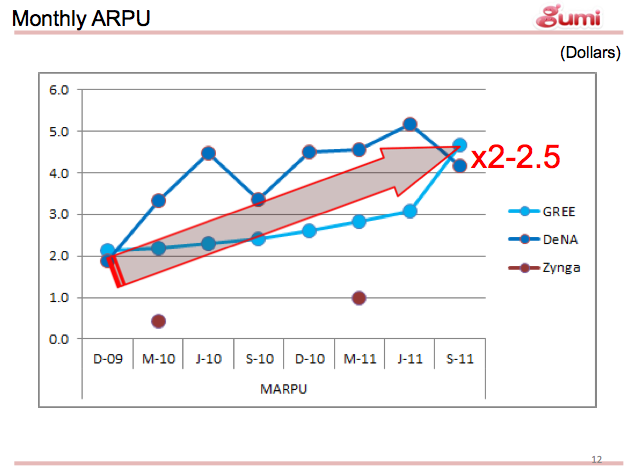 Monthly ARPU

gumi

(Dollars)

6.0
5.0
4.0
3.0
2.0
1.0
0.0

x2-2.5

GREE
DeNA
Zynga

D-09 M-10 J-10 S-10 D-10 M-11 J-11 S-11

MARPU

12